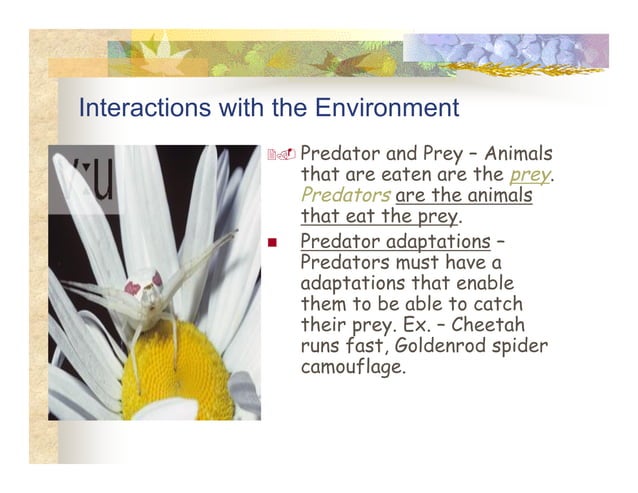 Interactions with the Environment

Predator and Prey – Animals that are eaten are the prey. Predators are the animals that eat the prey.

Predator adaptations – Predators must have a adaptations that enable them to be able to catch their prey. Ex. – Cheetah runs fast, Goldenrod spider camouflage.